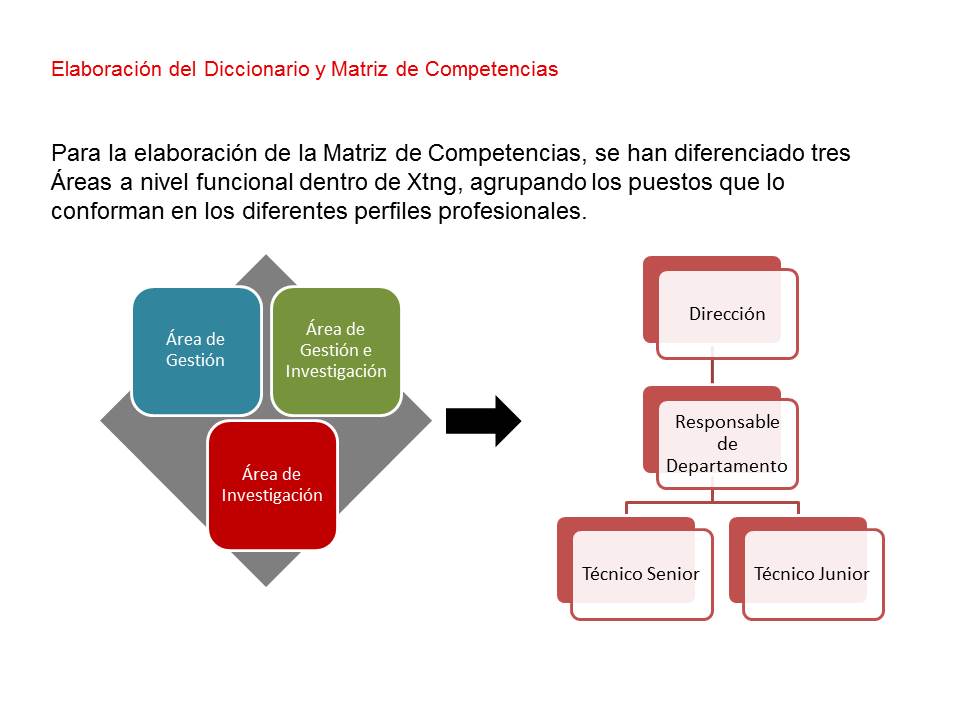 Elaboración del Diccionario y Matriz de Competencias

Para la elaboración de la Matriz de Competencias, se han diferenciado tres Áreas a nivel funcional dentro de Xtng, agrupando los puestos que lo conforman en los diferentes perfiles profesionales.

Área de Gestión

Área de Gestión e Investigación

Área de Investigación

Dirección

Responsable de Departamento

Técnico Senior

Técnico Junior